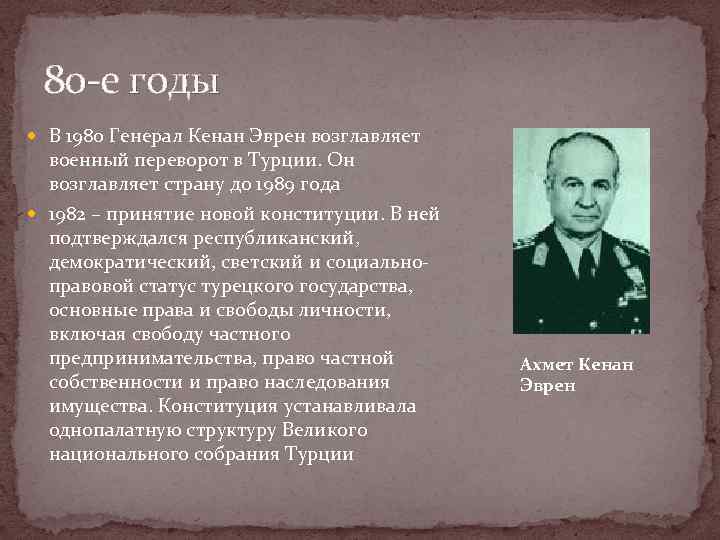 80-е годы

В 1980 Генерал Кенан Эврен возглавляет военный переворот в Турции. Он возглавляет страну до 1989 года

1982 – принятие новой конституции. В ней подтверждался республиканский, демократический, светский и социально-правовой статус турецкого государства, основные права и свободы личности, включая свободу частного предпринимательства, право частной собственности и право наследования имущества. Конституция устанавливала однопалатную структуру Великого национального собрания Турции

Ахмет Кенан Эврен